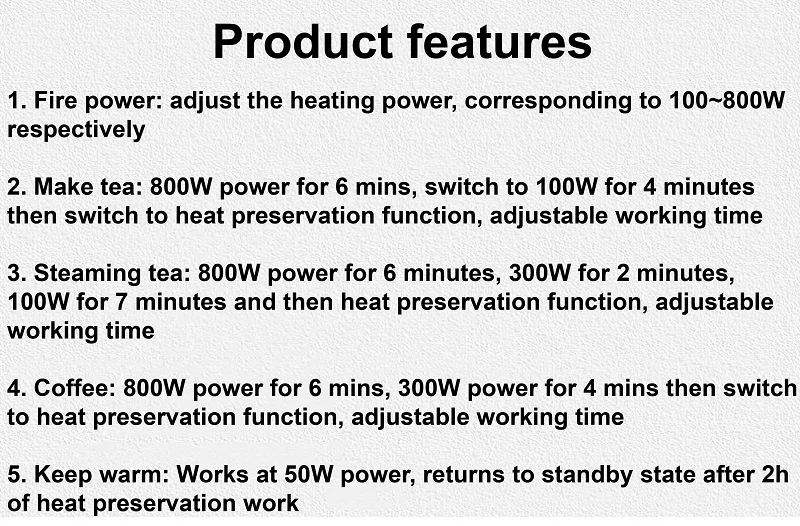 Product features

1. Fire power: adjust the heating power, corresponding to 100~800W respectively

2. Make tea: 800W power for 6 mins, switch to 100W for 4 minutes then switch to heat preservation function, adjustable working time

3. Steaming tea: 800W power for 6 minutes, 300W for 2 minutes, 100W for 7 minutes and then heat preservation function, adjustable working time

4. Coffee: 800W power for 6 mins, 300W power for 4 mins then switch to heat preservation function, adjustable working time

5. Keep warm: Works at 50W power, returns to standby state after 2h of heat preservation work